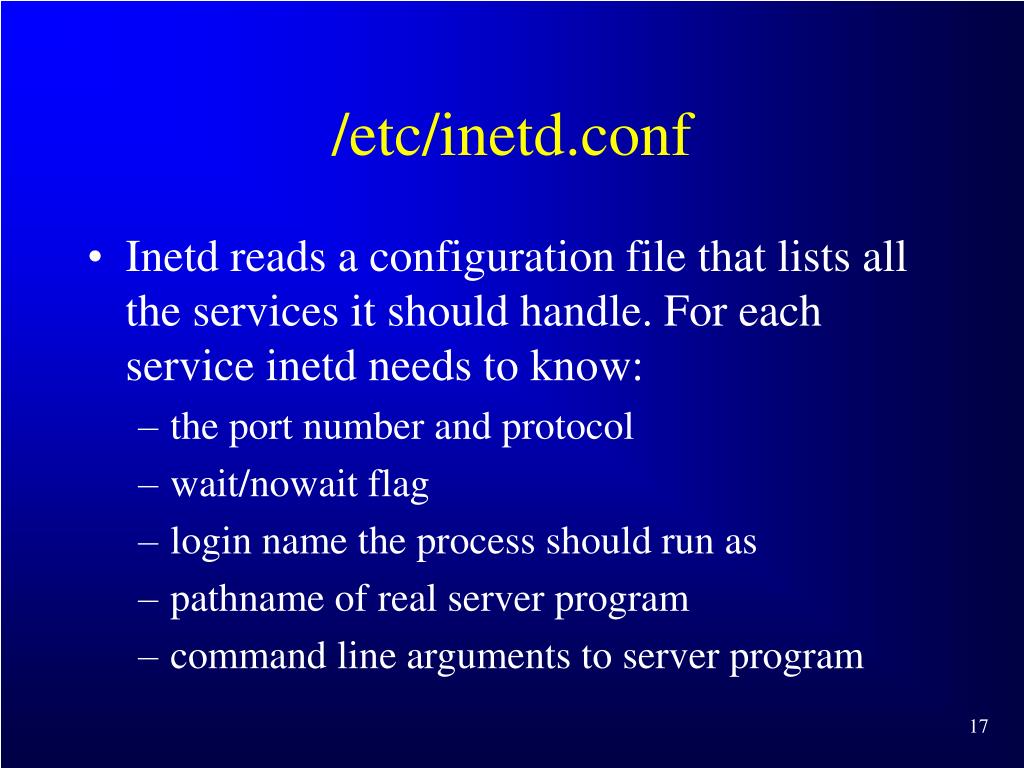 /etc/inetd.conf

• Inetd reads a configuration file that lists all the services it should handle. For each service inetd needs to know:
– the port number and protocol
– wait/nowait flag
– login name the process should run as
– pathname of real server program
– command line arguments to server program

17